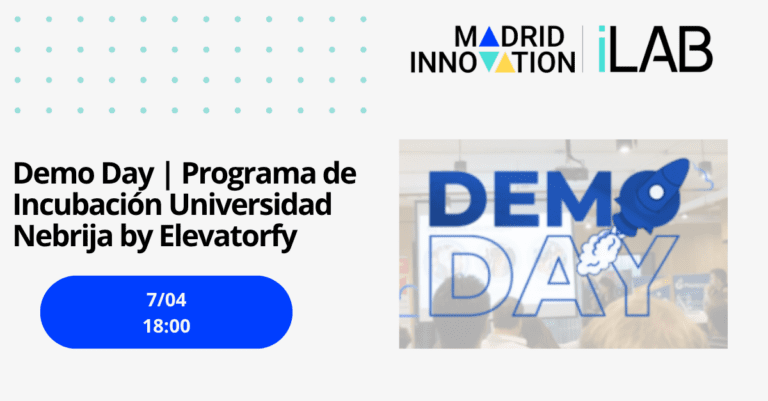 MADRID INNOVATION | iLAB

Demo Day | Programa de Incubación Universidad Nebrija by Elevatorfy

7/04
18:00

DEMO DAY